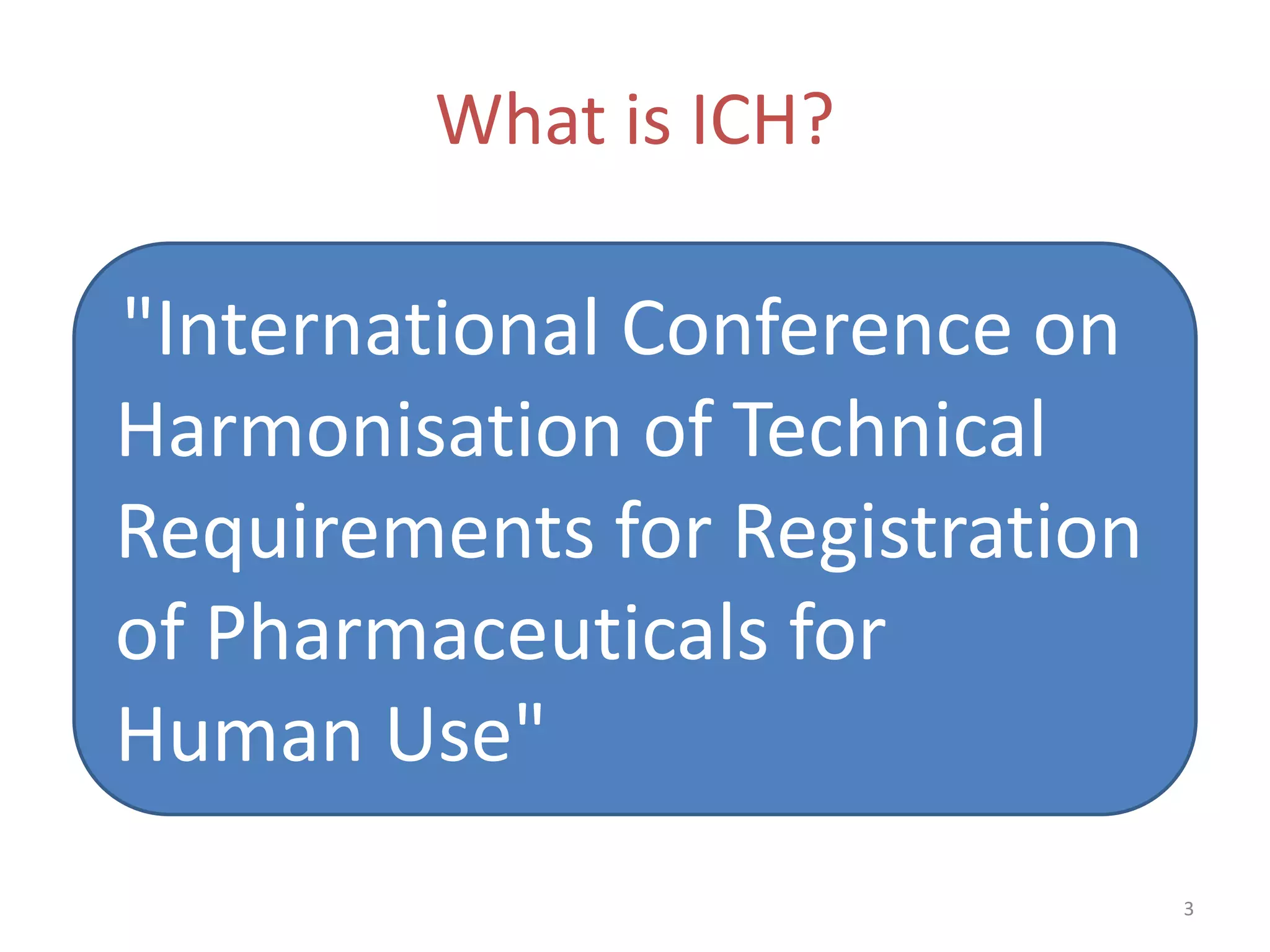 What is ICH?

"International Conference on Harmonisation of Technical Requirements for Registration of Pharmaceuticals for Human Use"

3